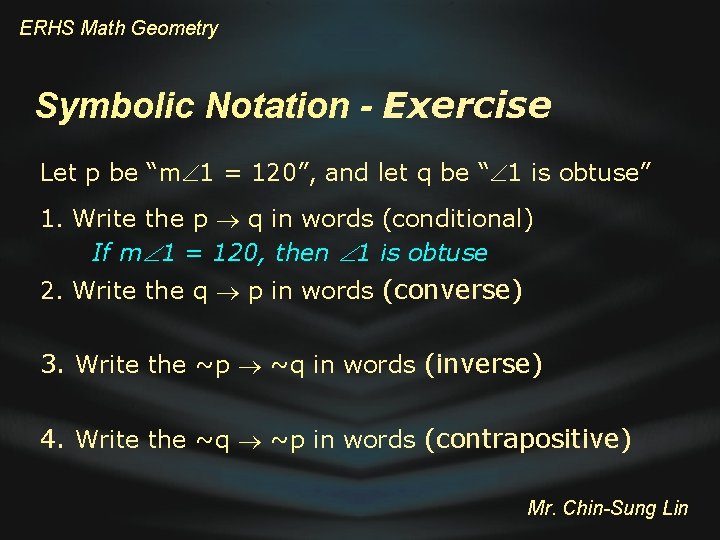 ERHS Math Geometry

Symbolic Notation - Exercise

Let p be "$m\angle 1 = 120$", and let q be "$\angle 1$ is obtuse"

1. Write the $p \rightarrow q$ in words (conditional)

If $m\angle 1 = 120$, then $\angle 1$ is obtuse

2. Write the $q \rightarrow p$ in words (converse)

3. Write the $\sim p \rightarrow \sim q$ in words (inverse)

4. Write the $\sim q \rightarrow \sim p$ in words (contrapositive)

Mr. Chin-Sung Lin